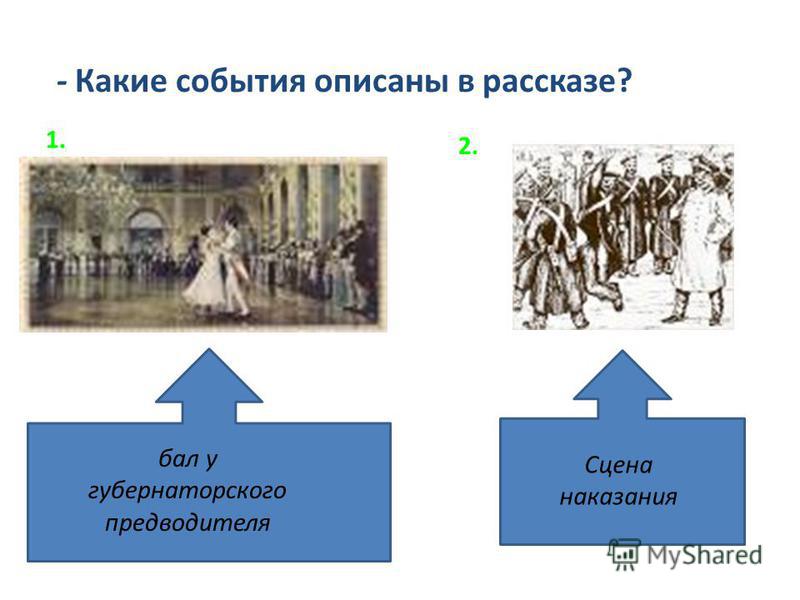 - Какие события описаны в рассказе?

1.

2.

бал у губернаторского предводителя

Сцена наказания

MyShared